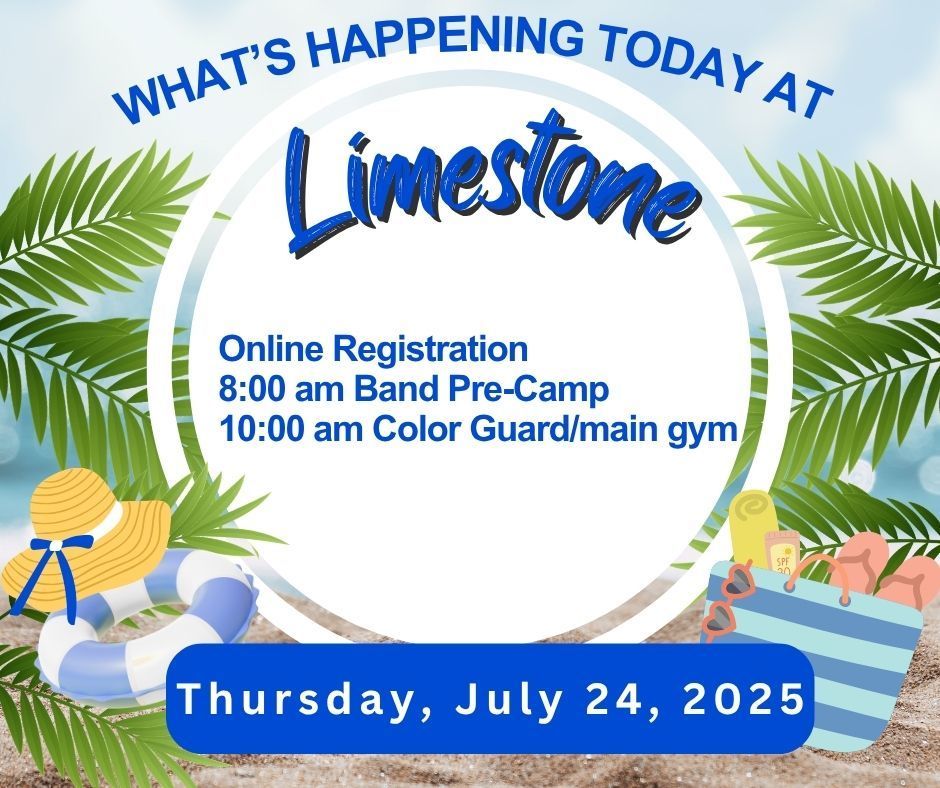 WHAT'S HAPPENING TODAY AT

Limestone

Online Registration
8:00 am Band Pre-Camp
10:00 am Color Guard/main gym

SPF 30

Thursday, July 24, 2025